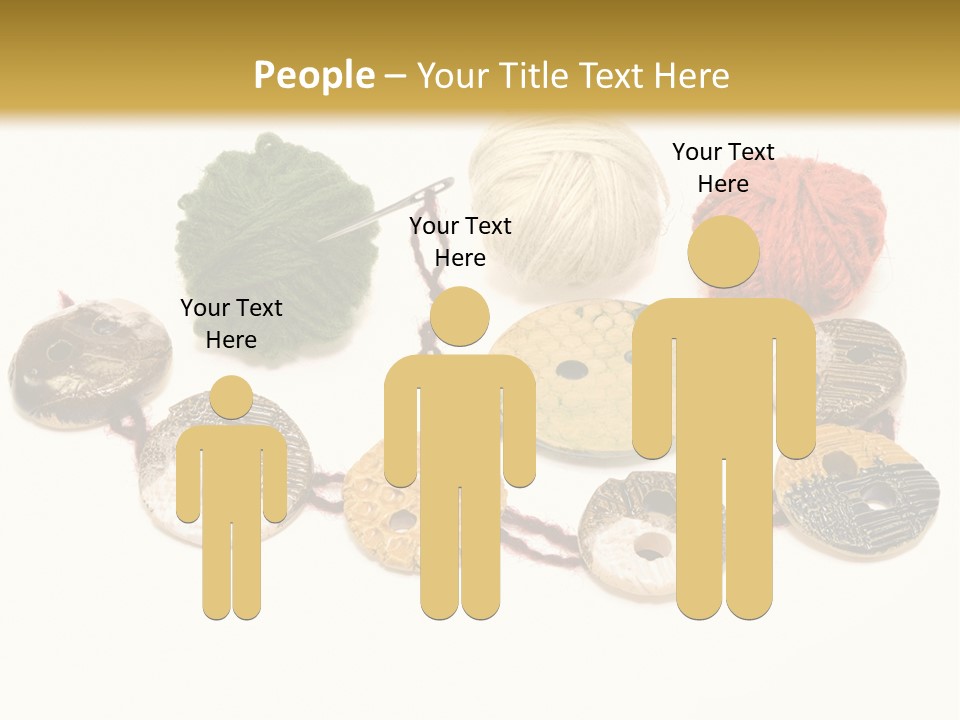 People – Your Title Text Here

Your Text Here

Your Text Here

Your Text Here